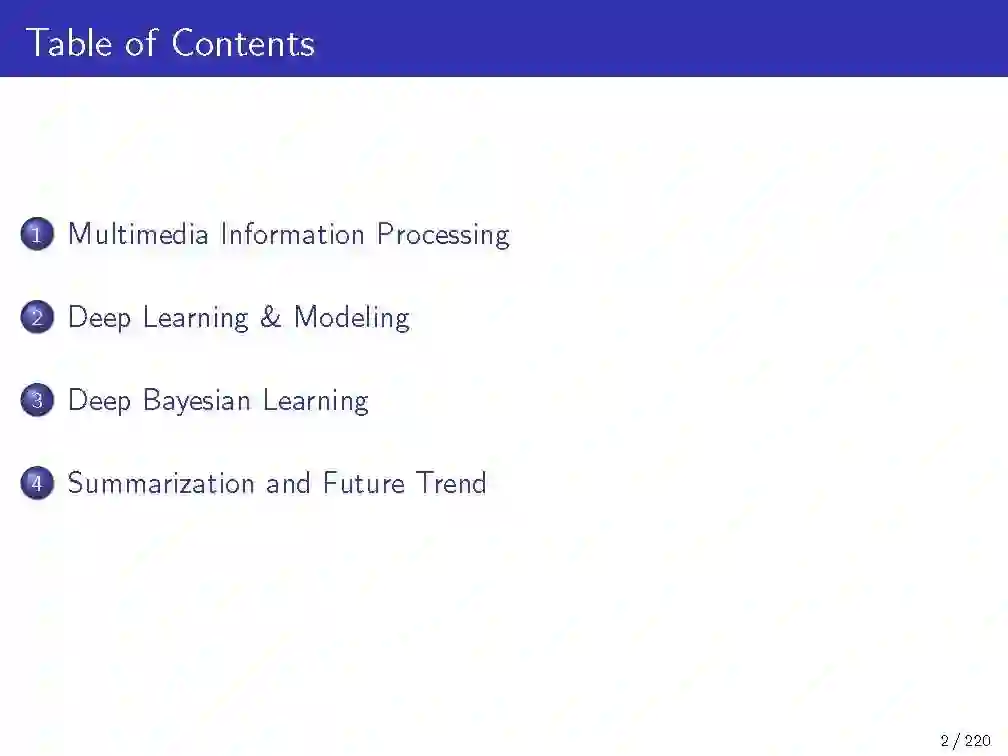 Table of Contents

1 Multimedia Information Processing

2 Deep Learning & Modeling

3 Deep Bayesian Learning

4 Summarization and Future Trend

2 / 220